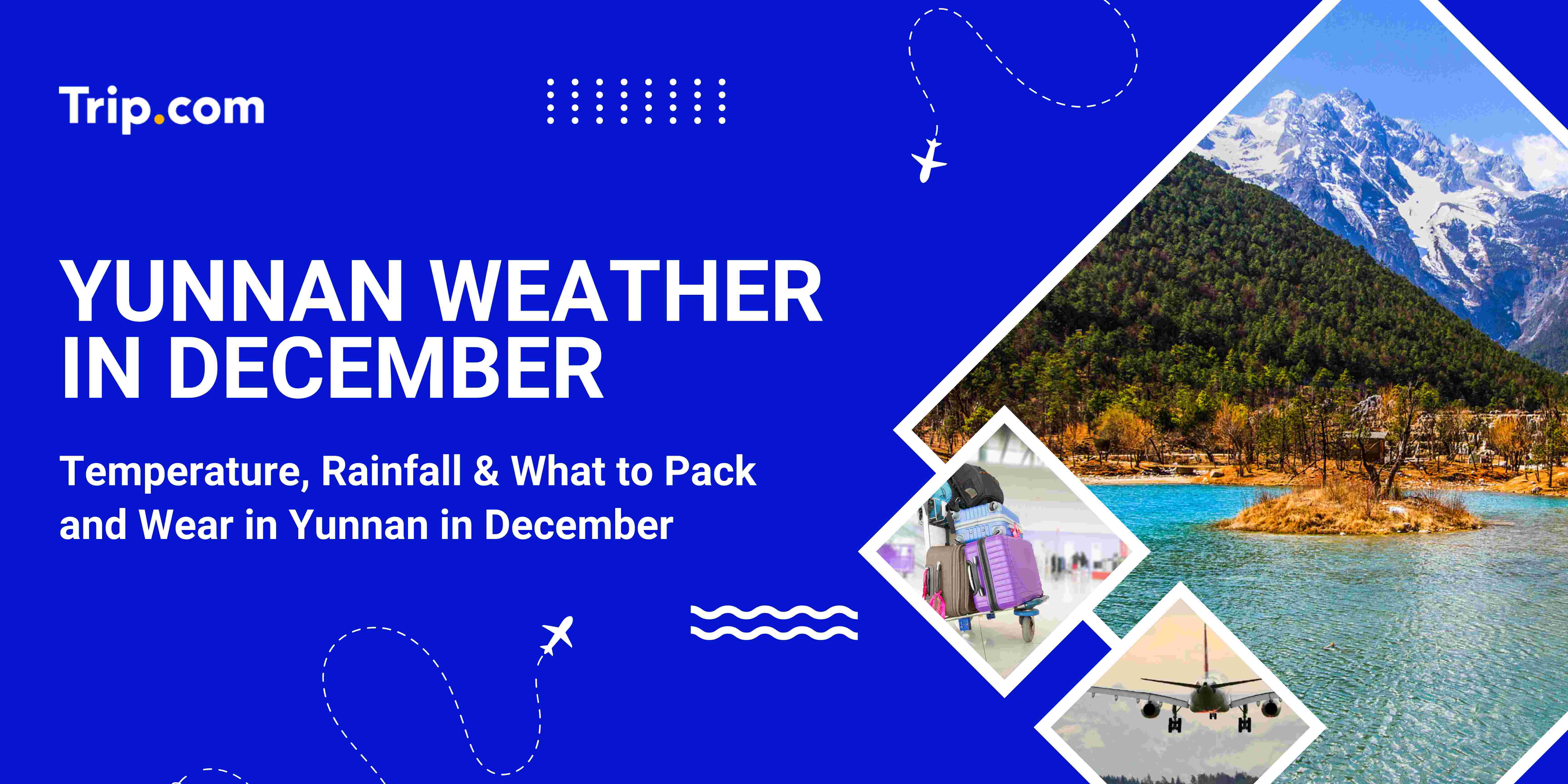 Trip.com

YUNNAN WEATHER IN DECEMBER

Temperature, Rainfall & What to Pack and Wear in Yunnan in December